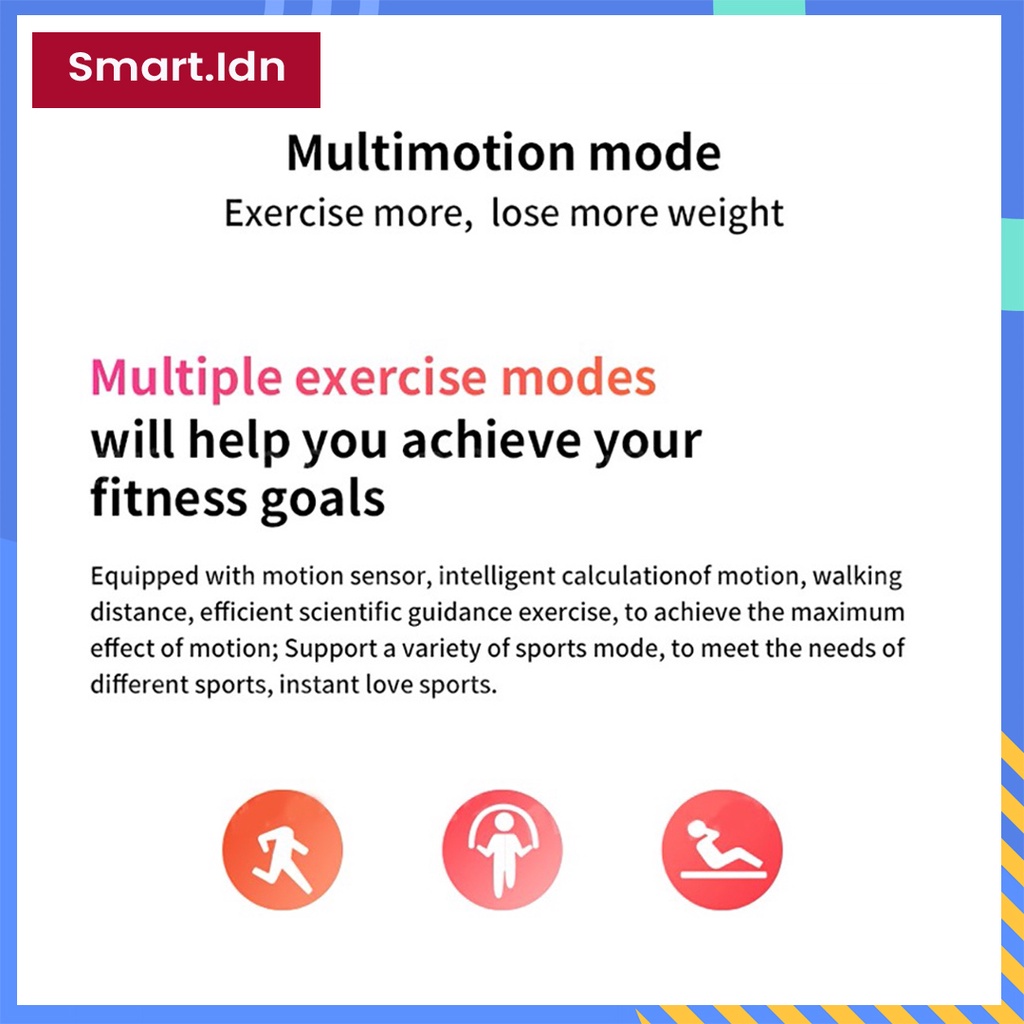 Smart.Idn

Multimotion mode
Exercise more, lose more weight

Multiple exercise modes will help you achieve your fitness goals

Equipped with motion sensor, intelligent calculationof motion, walking distance, efficient scientific guidance exercise, to achieve the maximum effect of motion; Support a variety of sports mode, to meet the needs of different sports, instant love sports.